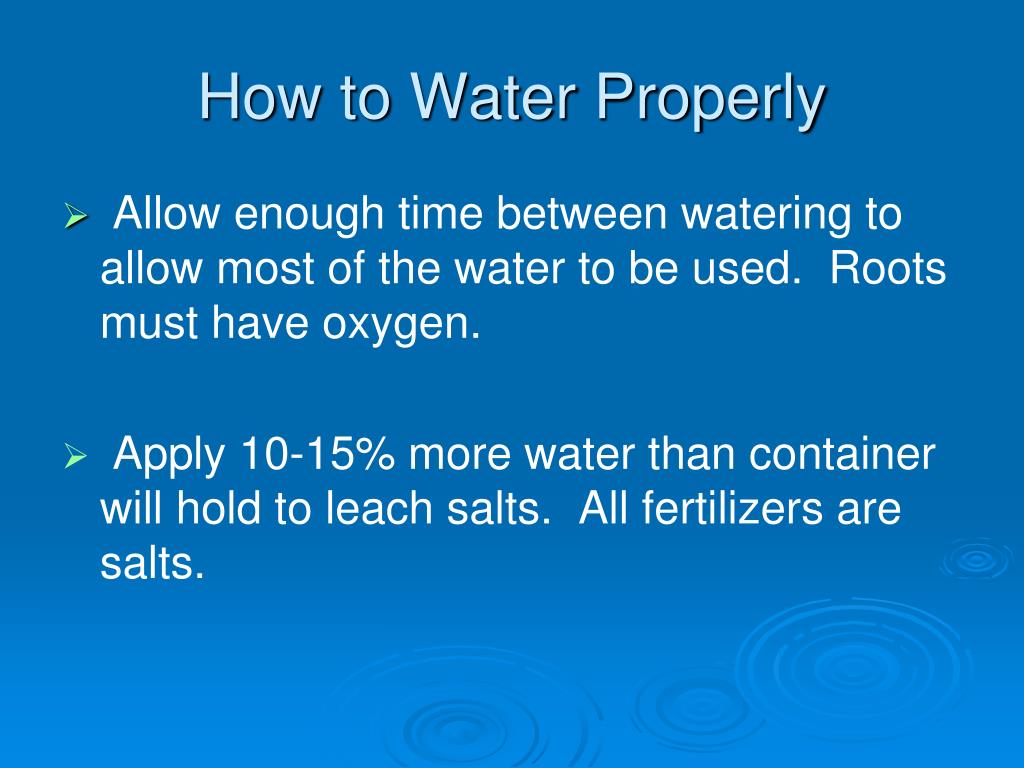 How to Water Properly

➢ Allow enough time between watering to allow most of the water to be used. Roots must have oxygen.

➢ Apply 10-15% more water than container will hold to leach salts. All fertilizers are salts.